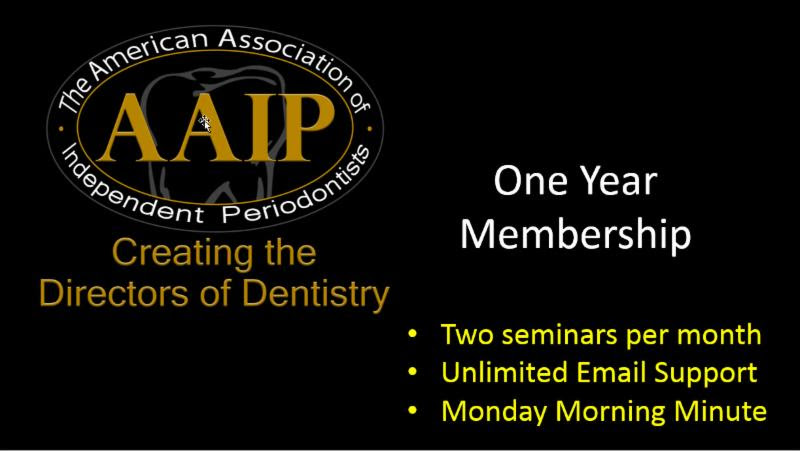 The American Association of Independent Periodontists

AAIP

Creating the Directors of Dentistry

One Year Membership

• Two seminars per month
• Unlimited Email Support
• Monday Morning Minute